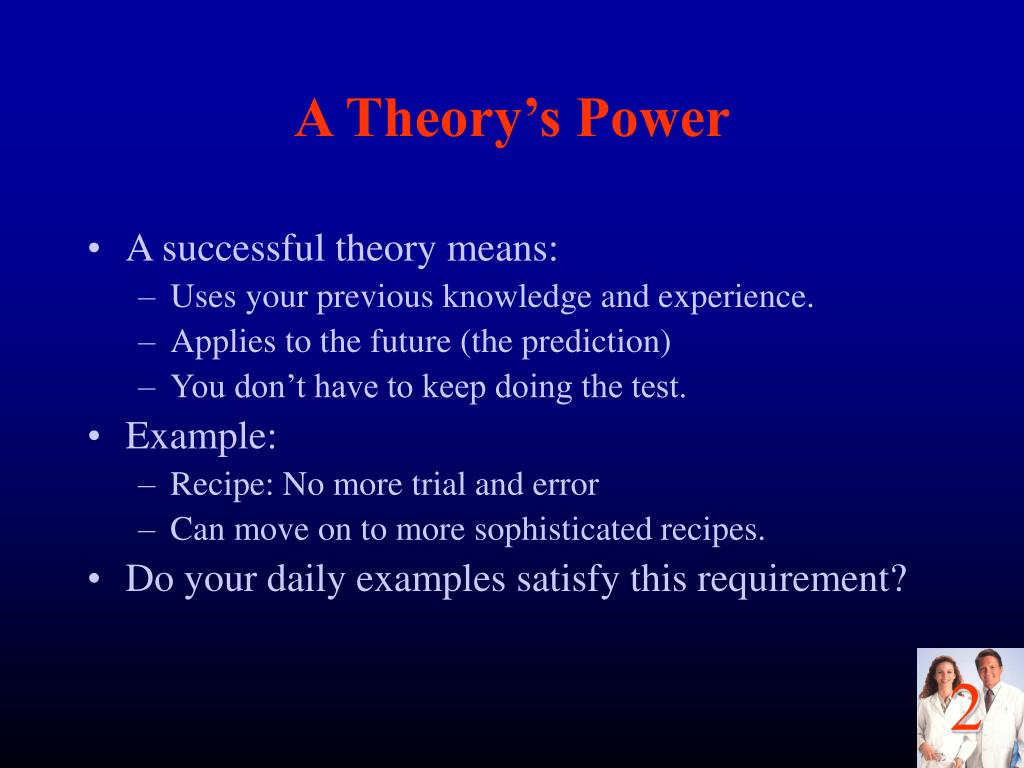 A Theory’s Power

• A successful theory means:
– Uses your previous knowledge and experience.
– Applies to the future (the prediction)
– You don’t have to keep doing the test.
• Example:
– Recipe: No more trial and error
– Can move on to more sophisticated recipes.
• Do your daily examples satisfy this requirement?

2